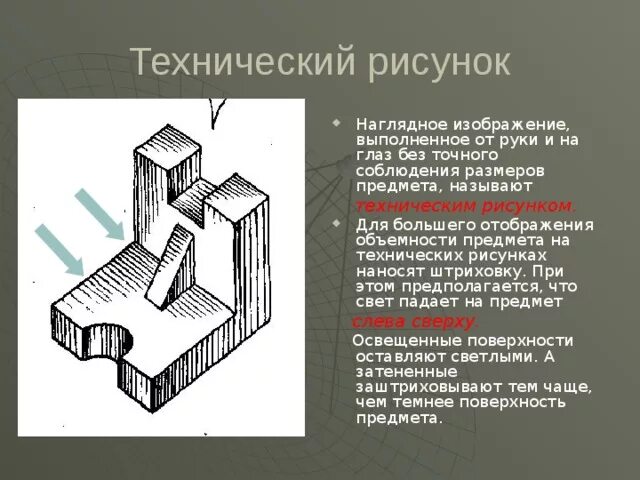 Технический рисунок

Наглядное изображение, выполненное от руки и на глаз без точного соблюдения размеров предмета, называют техническим рисунком.

Для большего отображения объемности предмета на технических рисунках наносят штриховку. При этом предполагается, что свет падает на предмет слева сверху.

Освещенные поверхности оставляют светлыми. А затененные заштриховывают тем чаще, чем темнее поверхность предмета.